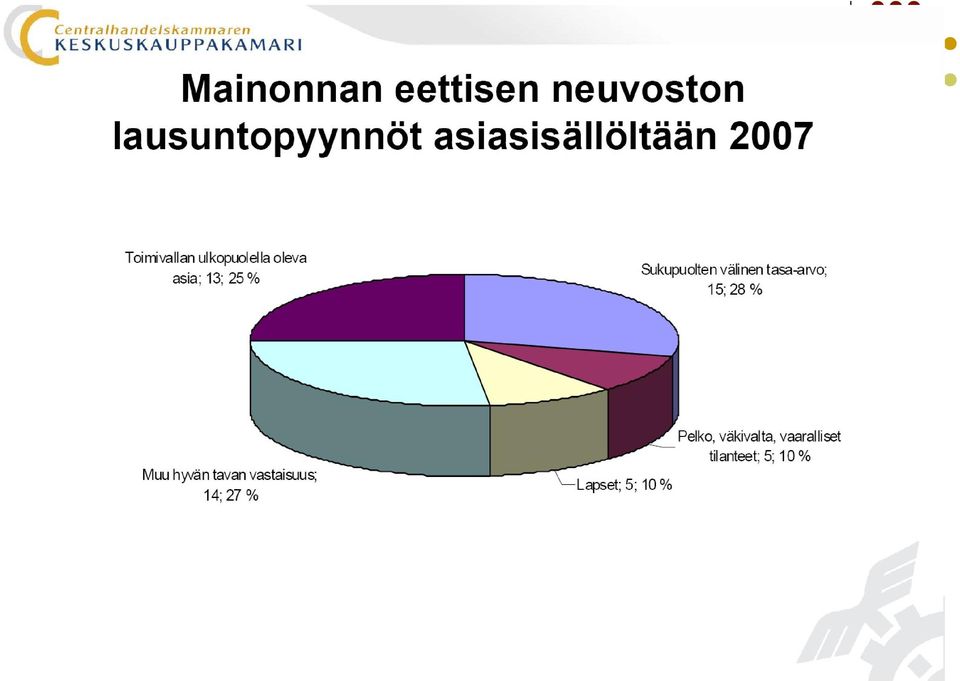 Centralhandelskammaren
KESKUSKAUPPAKAMARI

Mainonnan eettisen neuvoston lausuntopyynnöt asiasisällöltään 2007

Toimivallan ulkopuolella oleva asia; 13; 25 %

Sukupuolten välinen tasa-arvo; 15; 28 %

Pelko, väkivalta, vaaralliset tilanteet; 5; 10 %

Lapset; 5; 10 %

Muu hyvän tavan vastaisuus; 14; 27 %